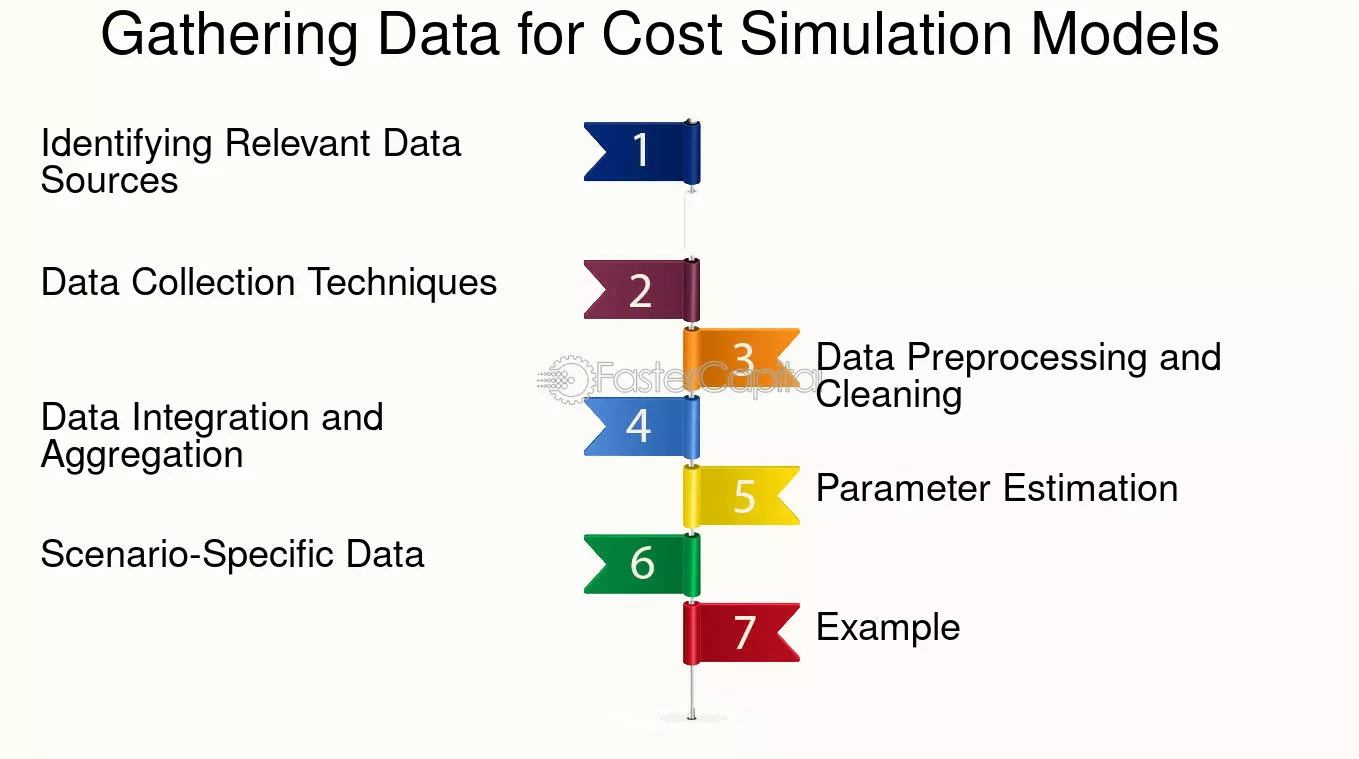 Gathering Data for Cost Simulation Models

Identifying Relevant Data Sources
1

Data Collection Techniques
2

3
Data Preprocessing and Cleaning

FasterCapital

Data Integration and Aggregation
4

5
Parameter Estimation

Scenario-Specific Data
6

7
Example